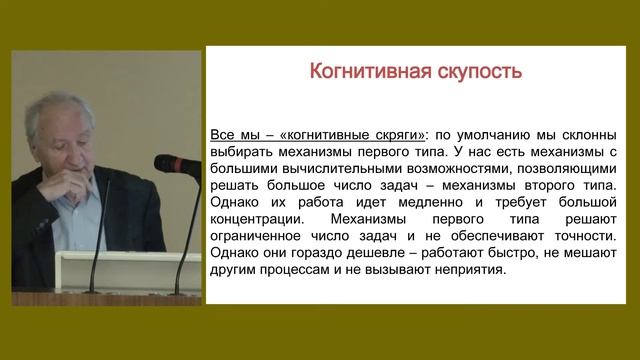 Когнитивная скупость

Все мы – «когнитивные скряги»: по умолчанию мы склонны выбирать механизмы первого типа. У нас есть механизмы с большими вычислительными возможностями, позволяющими решать большое число задач – механизмы второго типа. Однако их работа идет медленно и требует большой концентрации. Механизмы первого типа решают ограниченное число задач и не обеспечивают точности. Однако они гораздо дешевле – работают быстро, не мешают другим процессам и не вызывают неприятия.